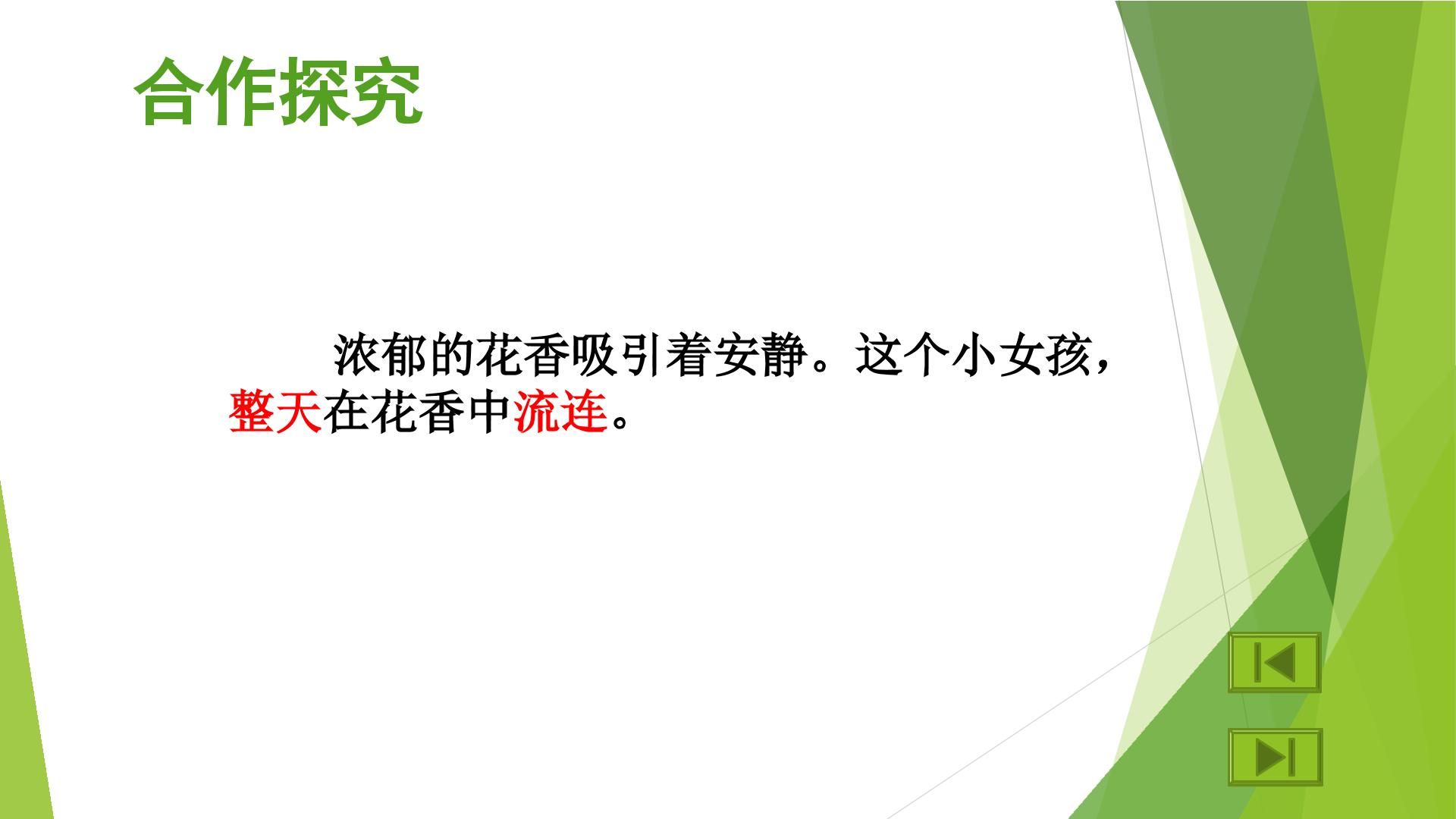 合作探究

浓郁的花香吸引着安静。这个小女孩，整天在花香中流连。